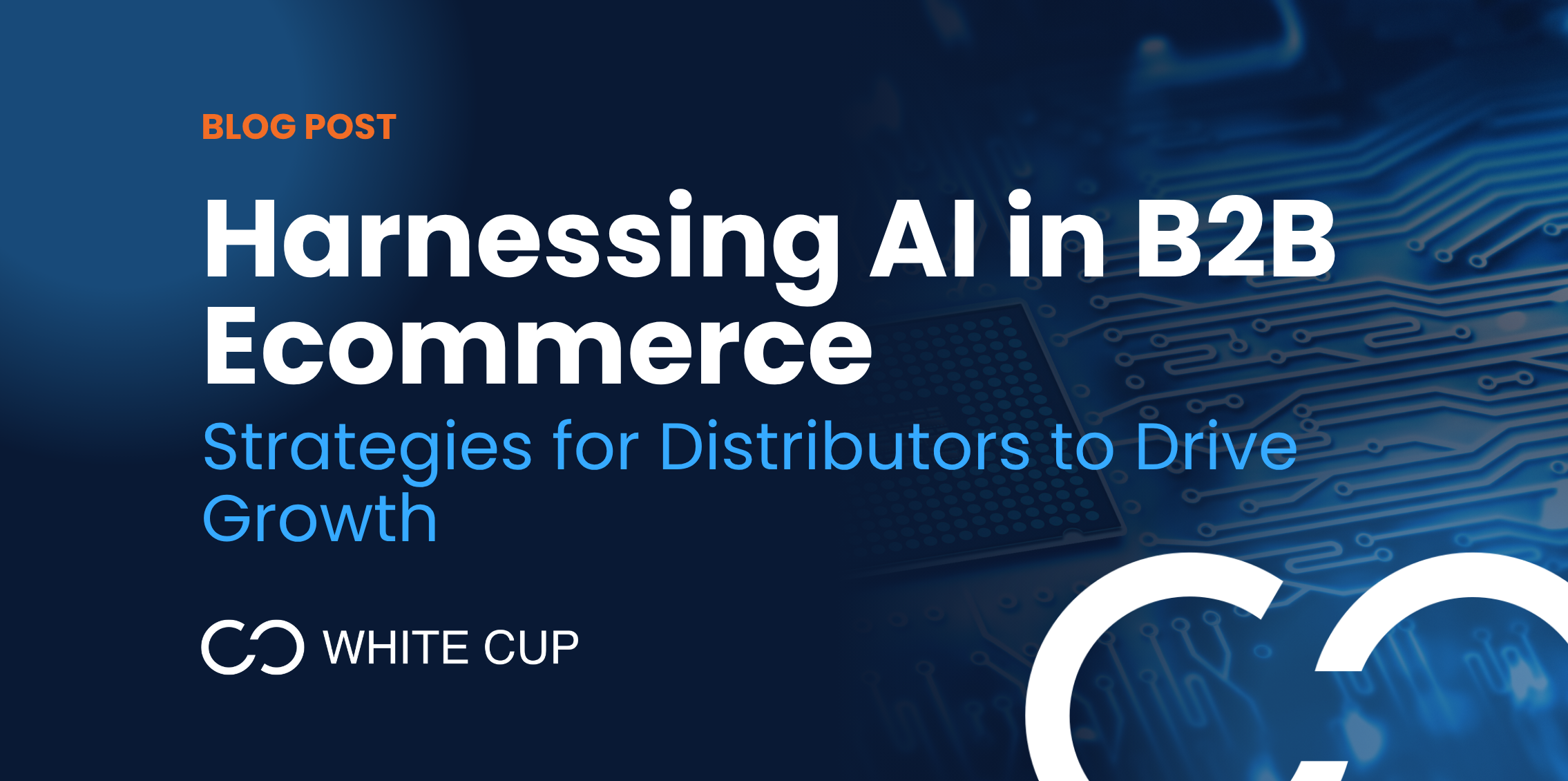 BLOG POST

Harnessing AI in B2B Ecommerce

Strategies for Distributors to Drive Growth

WHITE CUP